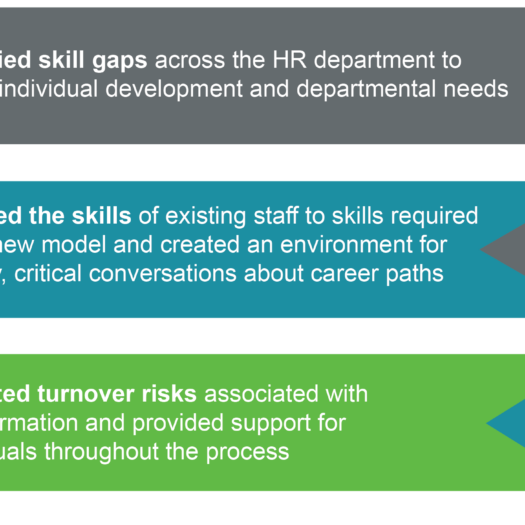 ied skill gaps across the HR department to individual development and departmental needs

ed the skills of existing staff to skills required new model and created an environment for , critical conversations about career paths

ted turnover risks associated with rmation and provided support for uals throughout the process